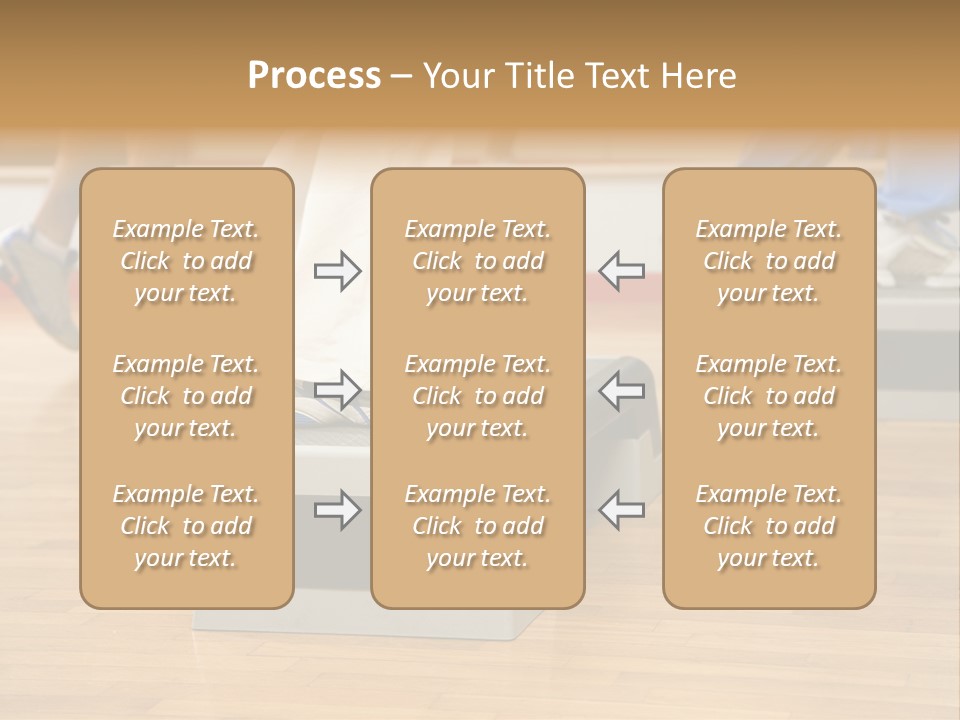 Process – Your Title Text Here

Example Text. Click to add your text.

Example Text. Click to add your text.

Example Text. Click to add your text.

Example Text. Click to add your text.

Example Text. Click to add your text.

Example Text. Click to add your text.

Example Text. Click to add your text.

Example Text. Click to add your text.

Example Text. Click to add your text.